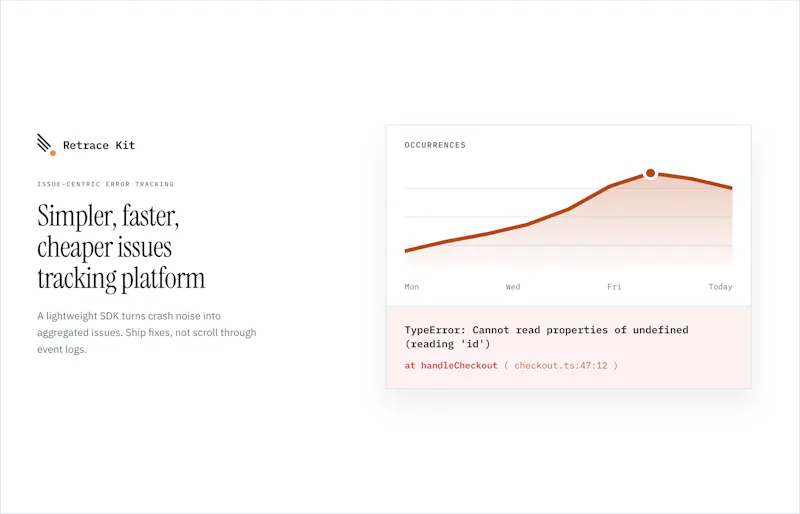 Retrace Kit

ISSUE-CENTRIC ERROR TRACKING

Simpler, faster, cheaper issues tracking platform

A lightweight SDK turns crash noise into aggregated issues. Ship fixes, not scroll through event logs.

OCCURRENCES

Mon
Wed
Fri
Today

TypeError: Cannot read properties of undefined (reading 'id')

at handleCheckout ( checkout.ts:47:12 )